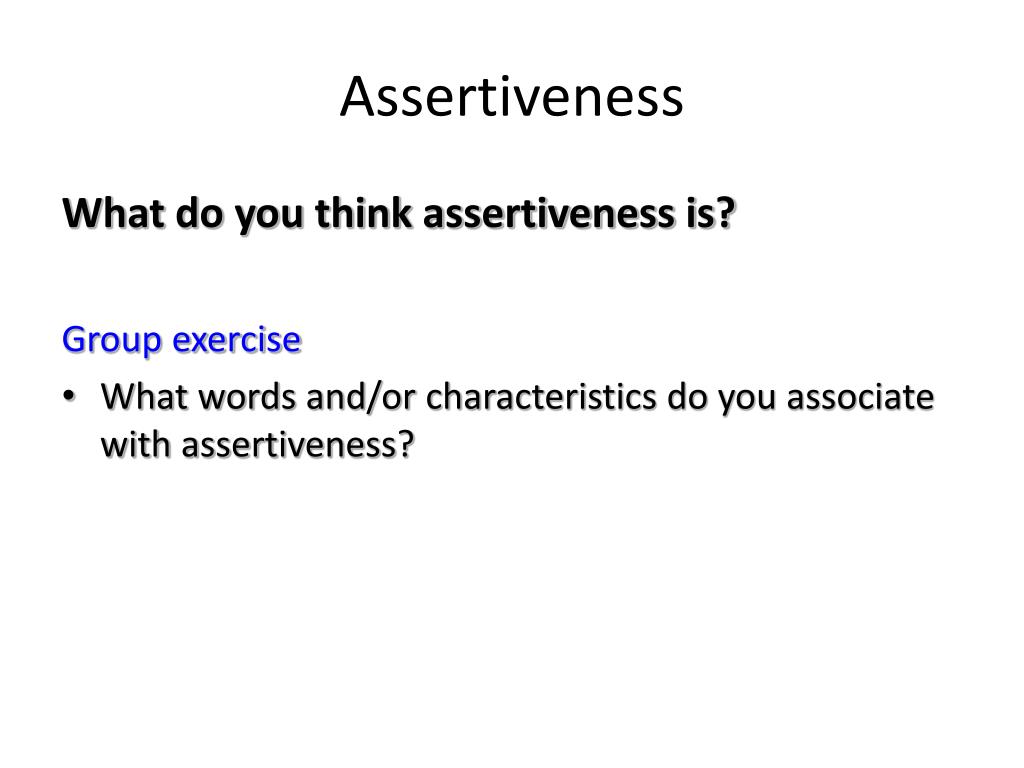 Assertiveness

What do you think assertiveness is?

Group exercise

• What words and/or characteristics do you associate with assertiveness?